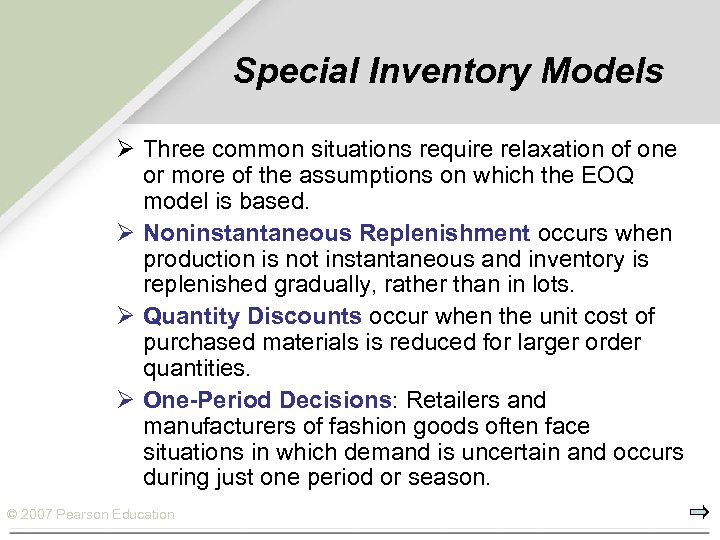 Special Inventory Models

➢ Three common situations require relaxation of one or more of the assumptions on which the EOQ model is based.

➢ Noninstantaneous Replenishment occurs when production is not instantaneous and inventory is replenished gradually, rather than in lots.

➢ Quantity Discounts occur when the unit cost of purchased materials is reduced for larger order quantities.

➢ One-Period Decisions: Retailers and manufacturers of fashion goods often face situations in which demand is uncertain and occurs during just one period or season.

© 2007 Pearson Education

⇨